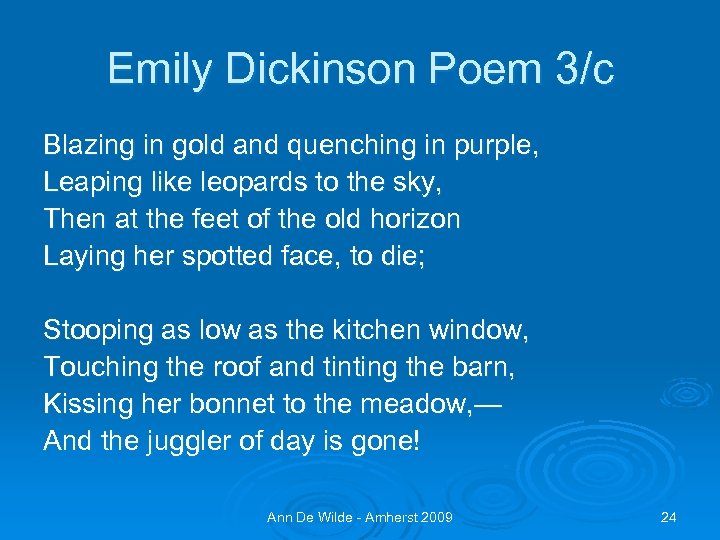 Emily Dickinson Poem 3/c

Blazing in gold and quenching in purple,
Leaping like leopards to the sky,
Then at the feet of the old horizon
Laying her spotted face, to die;

Stooping as low as the kitchen window,
Touching the roof and tinting the barn,
Kissing her bonnet to the meadow,—
And the juggler of day is gone!

Ann De Wilde - Amherst 2009

24